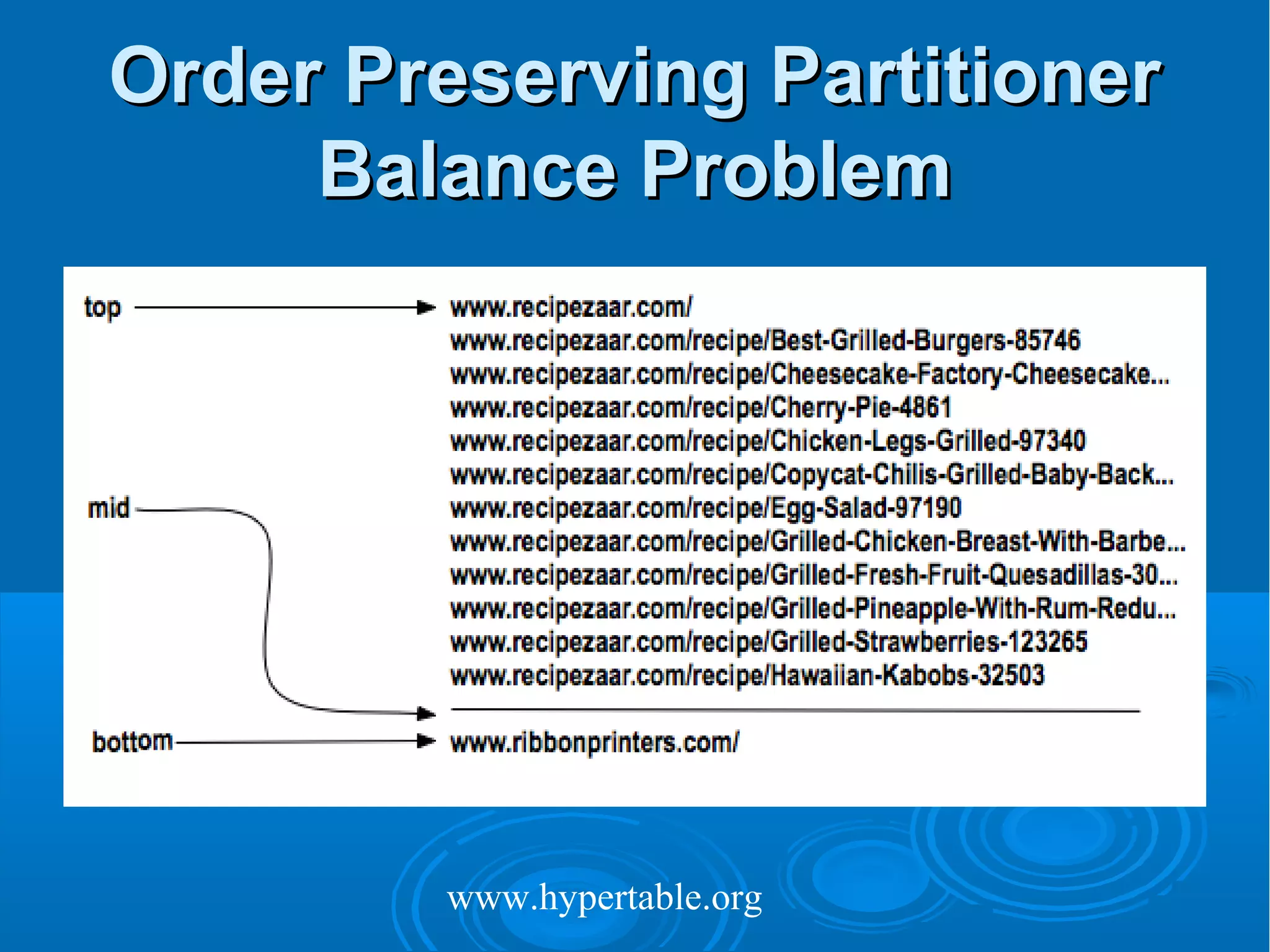 Order Preserving Partitioner Balance Problem

top

mid

bottom

www.recipezaar.com/
www.recipezaar.com/recipe/Best-Grilled-Burgers-85746
www.recipezaar.com/recipe/Cheesecake-Factory-Cheesecake...
www.recipezaar.com/recipe/Cherry-Pie-4861
www.recipezaar.com/recipe/Chicken-Legs-Grilled-97340
www.recipezaar.com/recipe/Copycat-Chilis-Grilled-Baby-Back...
www.recipezaar.com/recipe/Egg-Salad-97190
www.recipezaar.com/recipe/Grilled-Chicken-Breast-With-Barbe...
www.recipezaar.com/recipe/Grilled-Fresh-Fruit-Quesadillas-30...
www.recipezaar.com/recipe/Grilled-Pineapple-With-Rum-Redu...
www.recipezaar.com/recipe/Grilled-Strawberries-123265
www.recipezaar.com/recipe/Hawaiian-Kabobs-32503

www.ribbonprinters.com/

www.hypertable.org